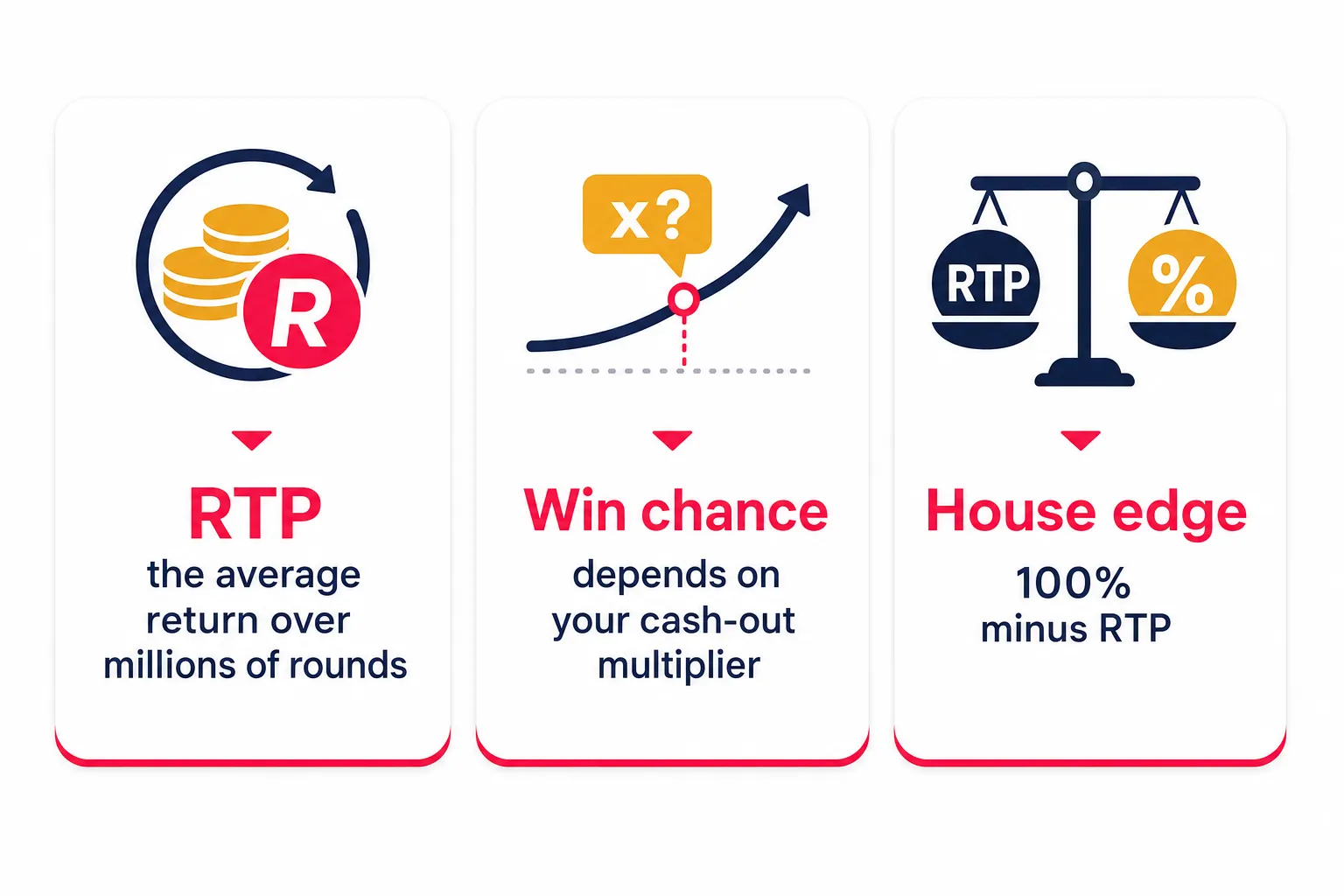 R

RTP
the average return over millions of rounds

x?

Win chance
depends on your cash-out multiplier

RTP

%

House edge
100% minus RTP